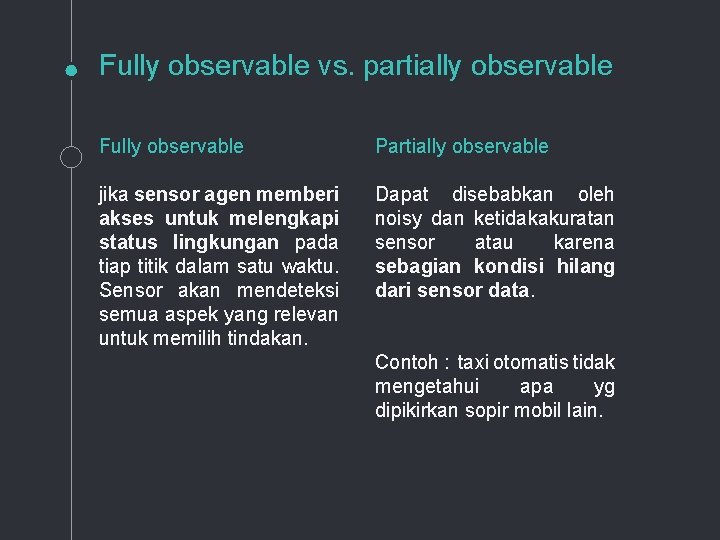 Fully observable vs. partially observable

Fully observable

jika sensor agen memberi akses untuk melengkapi status lingkungan pada tiap titik dalam satu waktu. Sensor akan mendeteksi semua aspek yang relevan untuk memilih tindakan.

Partially observable

Dapat disebabkan oleh noisy dan ketidakakuratan sensor atau karena sebagian kondisi hilang dari sensor data.

Contoh : taxi otomatis tidak mengetahui apa yg dipikirkan sopir mobil lain.